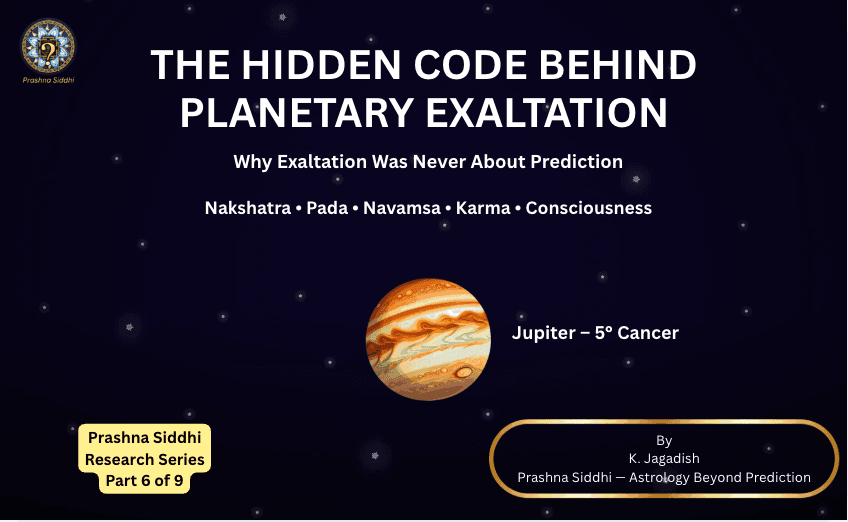 Prashna Siddhi

THE HIDDEN CODE BEHIND PLANETARY EXALTATION

Why Exaltation Was Never About Prediction

Nakshatra • Pada • Navamsa • Karma • Consciousness

Jupiter – 5° Cancer

Prashna Siddhi Research Series Part 6 of 9

By
K. Jagadish
Prashna Siddhi — Astrology Beyond Prediction